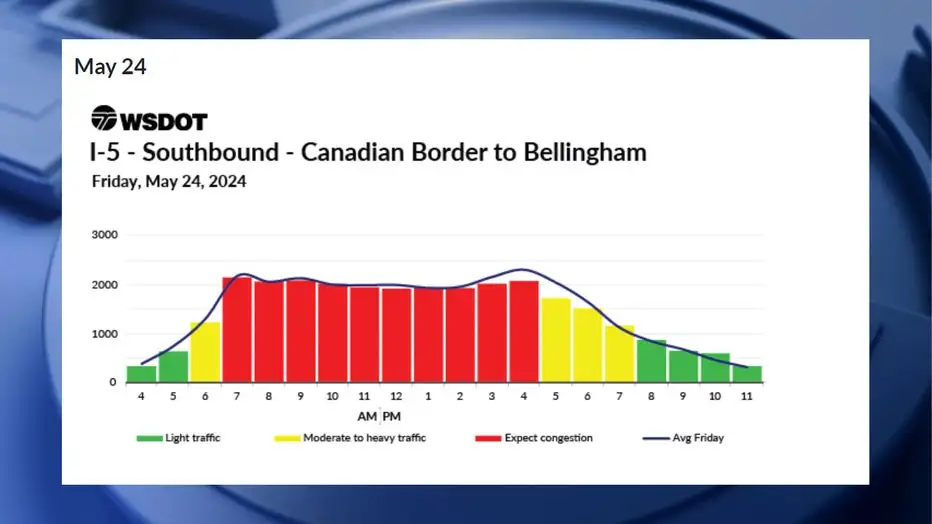 May 24

WSDOT

I-5 - Southbound - Canadian Border to Bellingham

Friday, May 24, 2024

3000
2000
1000
0

4 5 6 7 8 9 10 11 12 1 2 3 4 5 6 7 8 9 10 11

AM PM

Light traffic
Moderate to heavy traffic
Expect congestion
Avg Friday